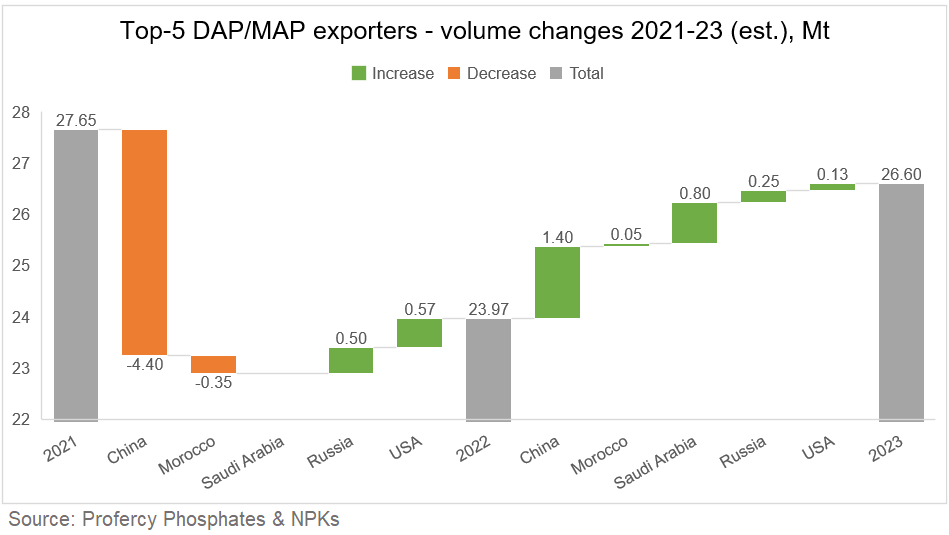 Top-5 DAP/MAP exporters - volume changes 2021-23 (est.), Mt

Increase Decrease Total

28
27
26
25
24
23
22

27.65
-4.40
-0.35
0.50
0.57
23.97
1.40
0.05
0.80
0.25
0.13
26.60

2021 China Morocco Saudi Arabia Russia USA 2022 China Morocco Saudi Arabia Russia USA 2023

Source: Profercy Phosphates & NPKs